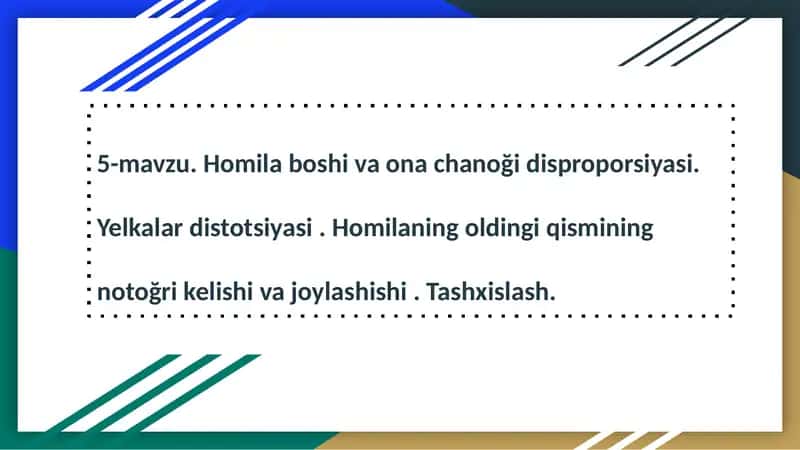 5-mavzu. Homila boshi va ona chanoği disproporsiyasi. Yelkalar distotsiyasi . Homilaning oldingi qismining notoğri kelishi va joylashishi . Tashxislash.